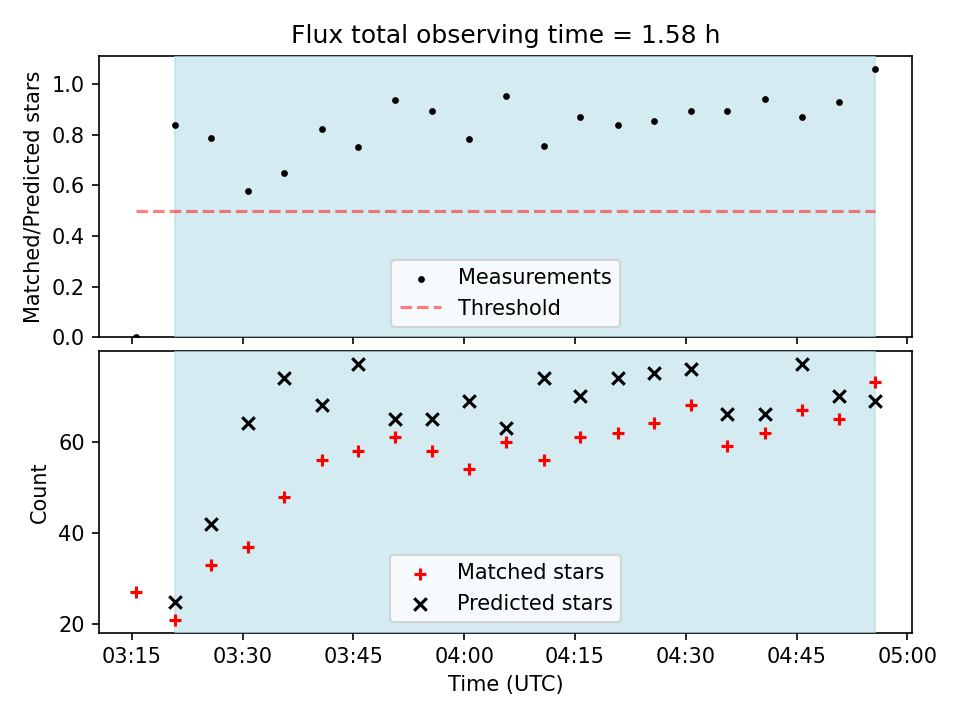 Flux total observing time = 1.58 h

Matched/Predicted stars

1.0
0.8
0.6
0.4
0.2
0.0

Measurements
Threshold

Count

60
40
20

Matched stars
Predicted stars

03:15 03:30 03:45 04:00 04:15 04:30 04:45 05:00

Time (UTC)